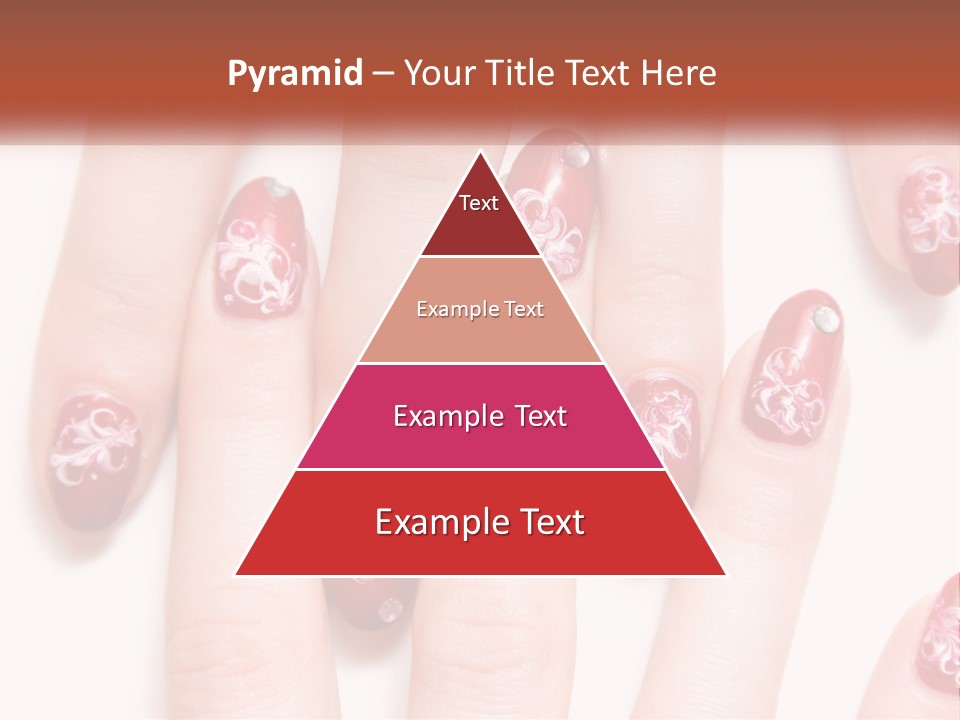 Pyramid – Your Title Text Here

Text

Example Text

Example Text

Example Text